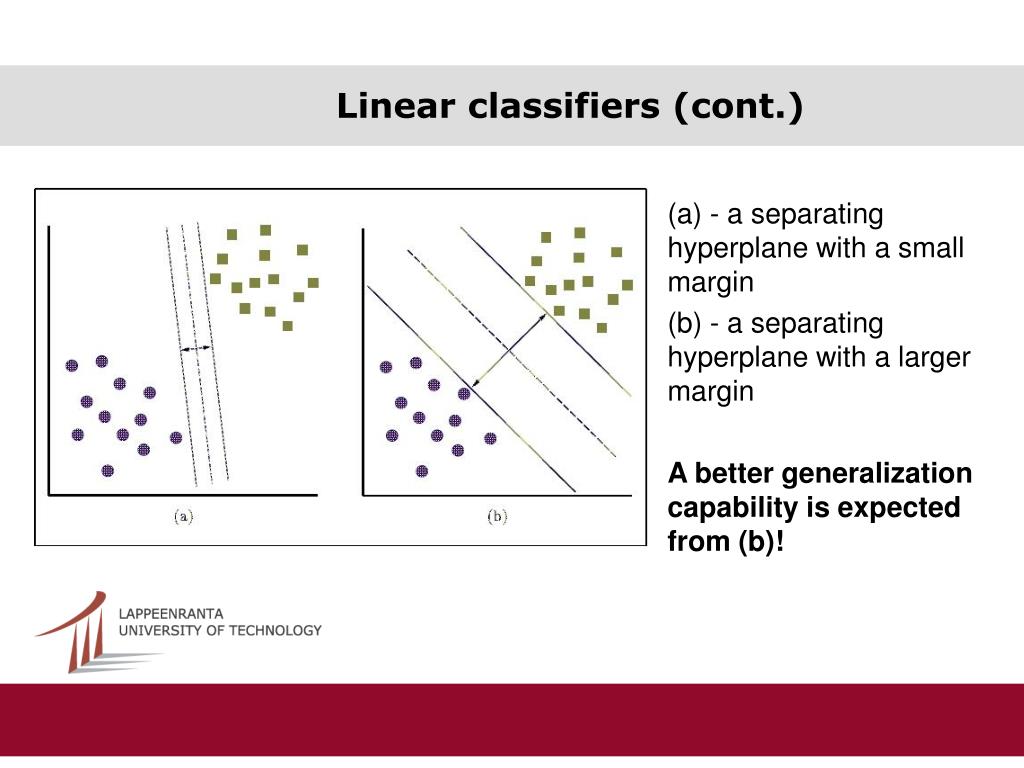 Linear classifiers (cont.)

(a)

(b)

(a) - a separating hyperplane with a small margin

(b) - a separating hyperplane with a larger margin

A better generalization capability is expected from (b)!

LAPPEENRANTA
UNIVERSITY OF TECHNOLOGY